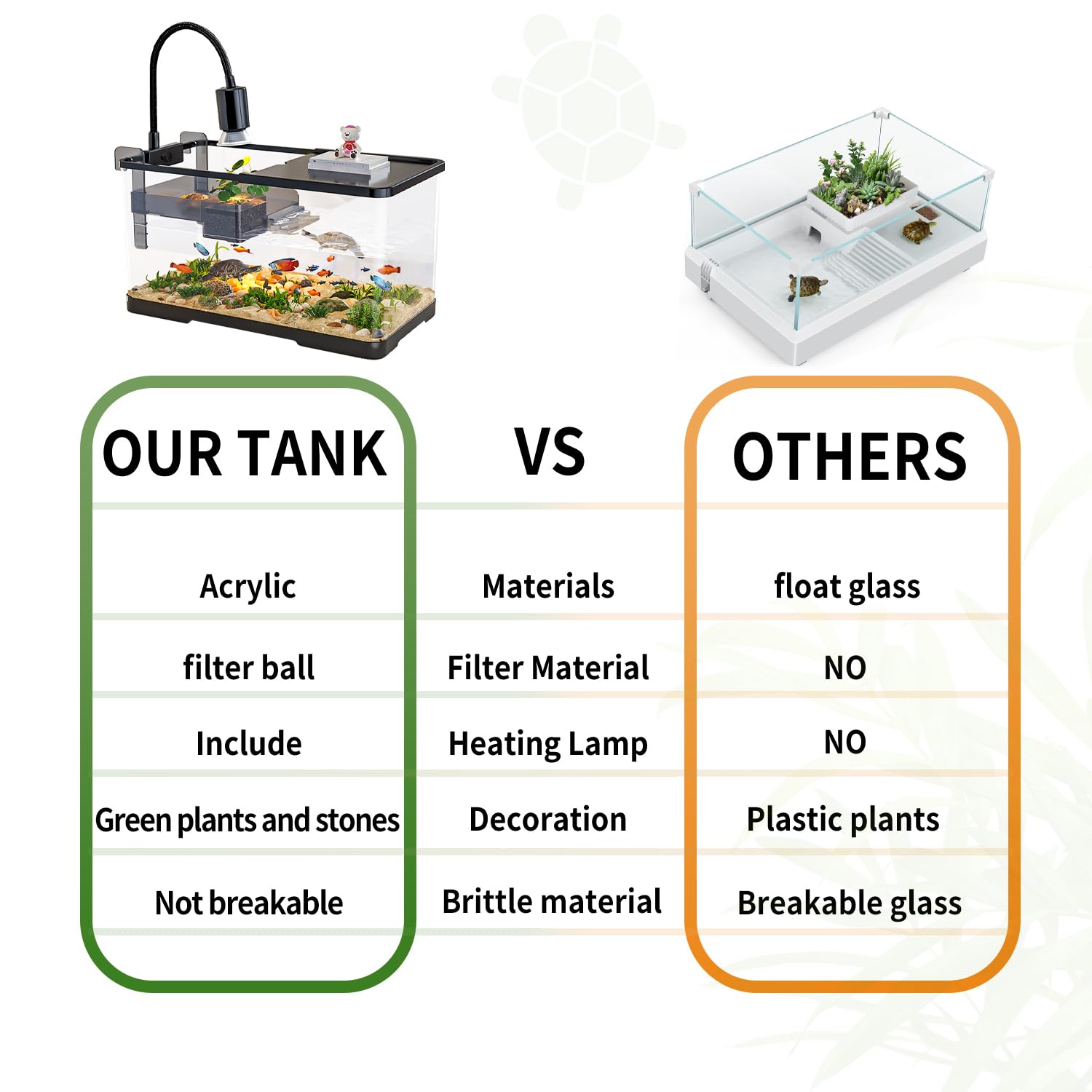 | OUR TANK | VS | OTHERS |
|---|---|---|
| Acrylic | Materials | float glass |
| filter ball | Filter Material | NO |
| Include | Heating Lamp | NO |
| Green plants and stones | Decoration | Plastic plants |
| Not breakable | Brittle material | Breakable glass |